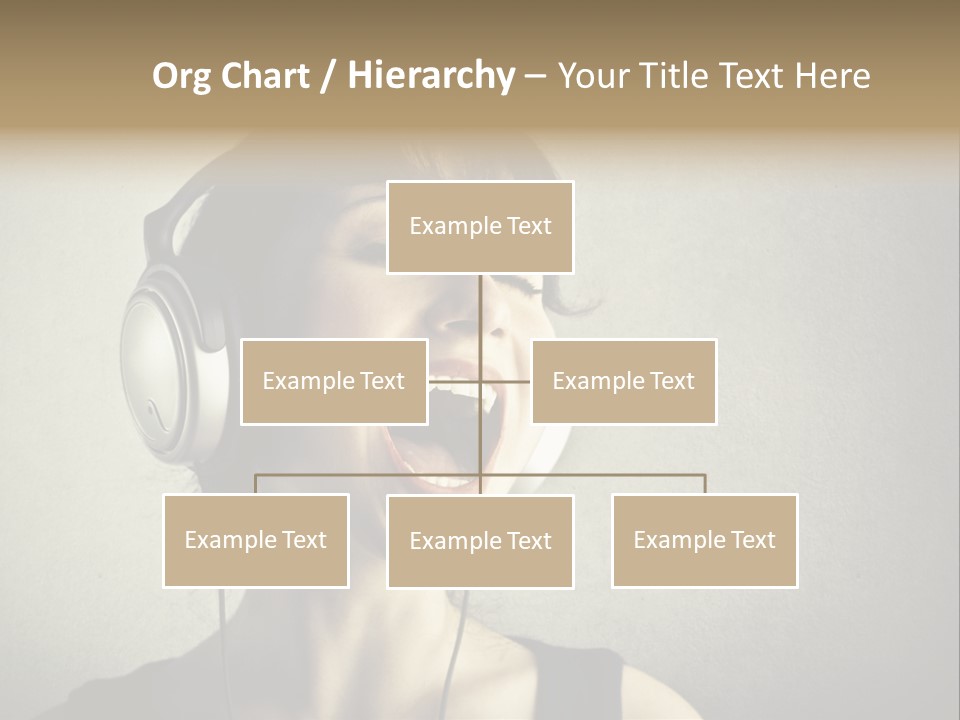 Org Chart / Hierarchy – Your Title Text Here

Example Text

Example Text

Example Text

Example Text

Example Text

Example Text